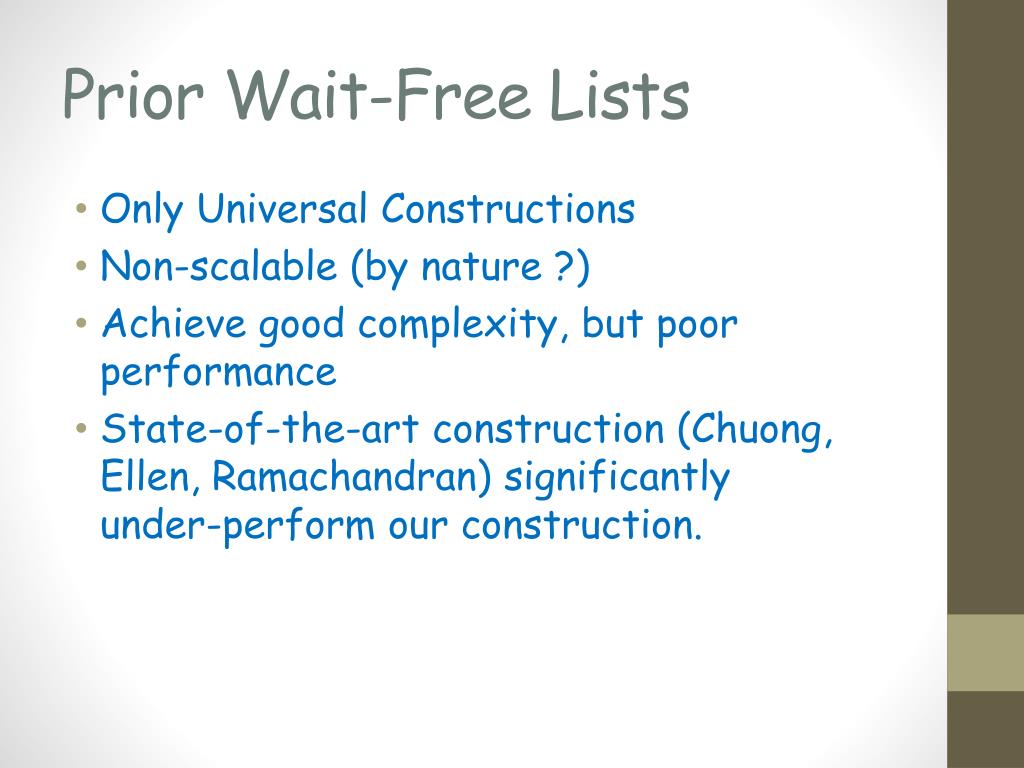 Prior Wait-Free Lists

• Only Universal Constructions
• Non-scalable (by nature ?)
• Achieve good complexity, but poor performance
• State-of-the-art construction (Chuong, Ellen, Ramachandran) significantly under-perform our construction.